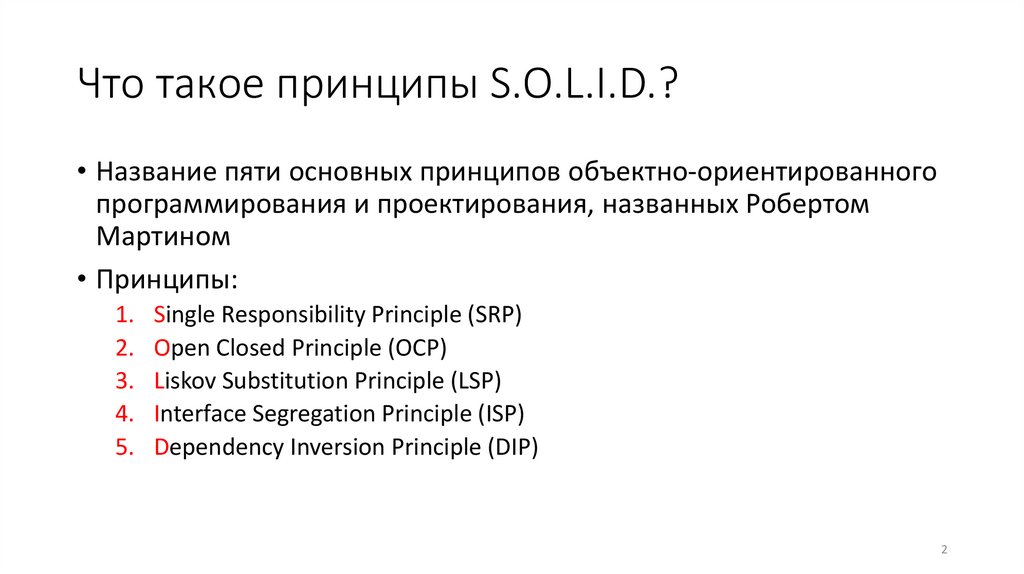 Что такое принципы S.O.L.I.D.?

• Название пяти основных принципов объектно-ориентированного программирования и проектирования, названных Робертом Мартином

• Принципы:
1. Single Responsibility Principle (SRP)
2. Open Closed Principle (OCP)
3. Liskov Substitution Principle (LSP)
4. Interface Segregation Principle (ISP)
5. Dependency Inversion Principle (DIP)

2